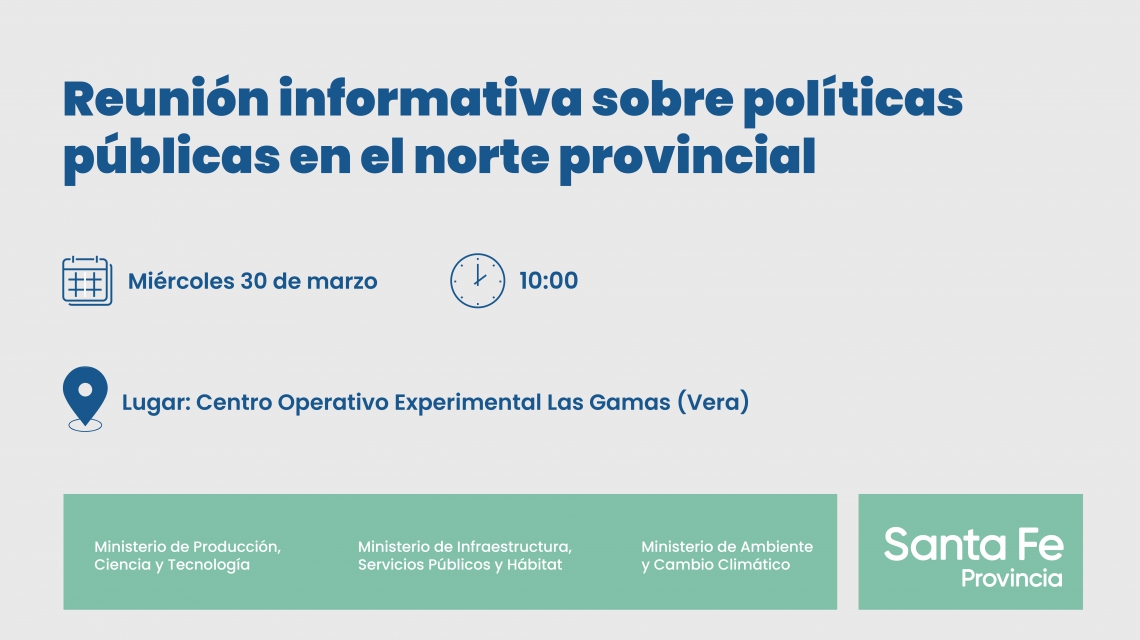 Reunión informativa sobre políticas públicas en el norte provincial

Miércoles 30 de marzo

10:00

Lugar: Centro Operativo Experimental Las Gamas (Vera)

Ministerio de Producción, Ciencia y Tecnología

Ministerio de Infraestructura, Servicios Públicos y Hábitat

Ministerio de Ambiente y Cambio Climático

Santa Fe
Provincia